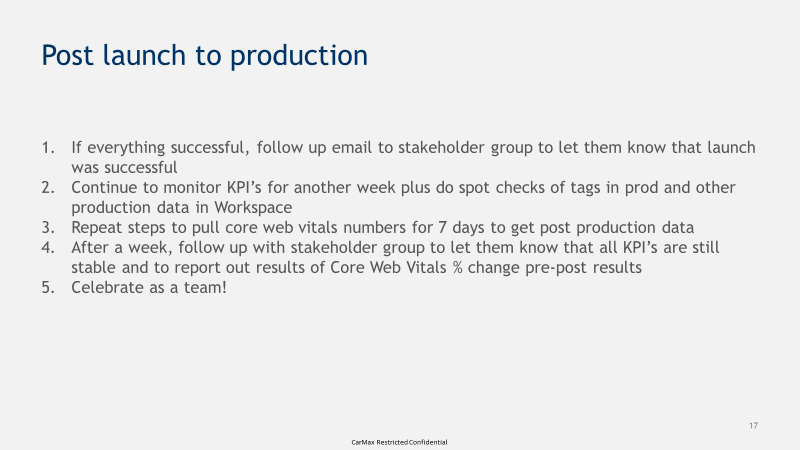 Post launch to production

1. If everything successful, follow up email to stakeholder group to let them know that launch was successful
2. Continue to monitor KPI's for another week plus do spot checks of tags in prod and other production data in Workspace
3. Repeat steps to pull core web vitals numbers for 7 days to get post production data
4. After a week, follow up with stakeholder group to let them know that all KPI's are still stable and to report out results of Core Web Vitals % change pre-post results
5. Celebrate as a team!

17

CarMax Restricted Confidential